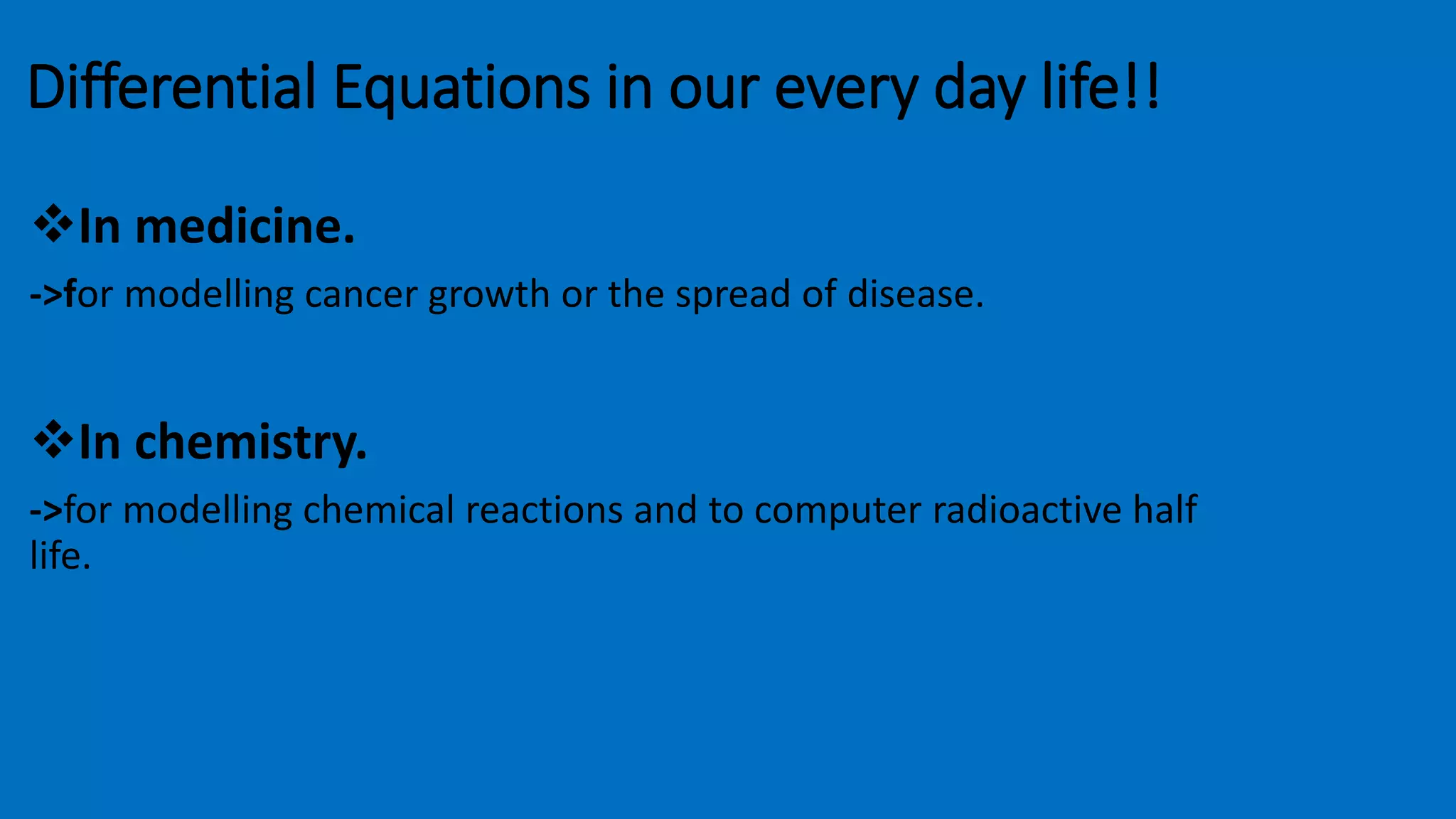 Differential Equations in our every day life!!

❖In medicine.

->for modelling cancer growth or the spread of disease.

❖In chemistry.

->for modelling chemical reactions and to computer radioactive half life.